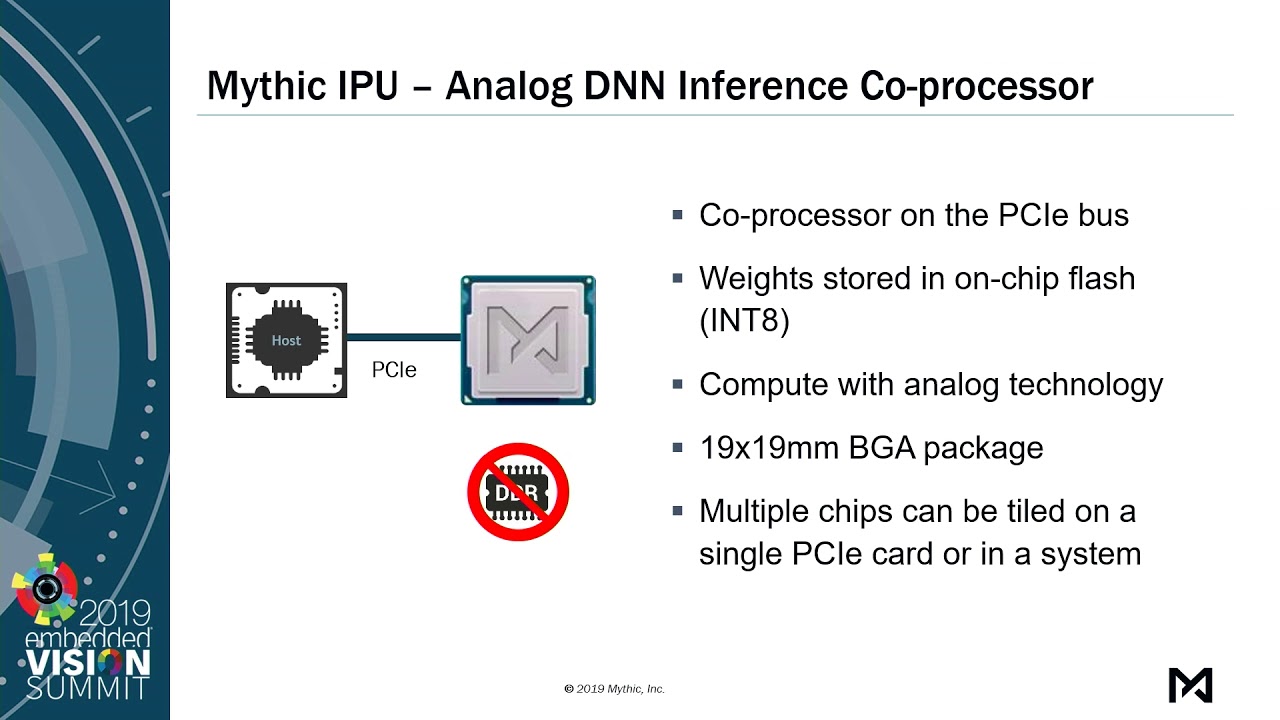 Mythic IPU – Analog DNN Inference Co-processor

Host

PCIe

DDR

▪ Co-processor on the PCIe bus

▪ Weights stored in on-chip flash (INT8)

▪ Compute with analog technology

▪ 19x19mm BGA package

▪ Multiple chips can be tiled on a single PCIe card or in a system

2019 embedded VISION SUMMIT

© 2019 Mythic, Inc.